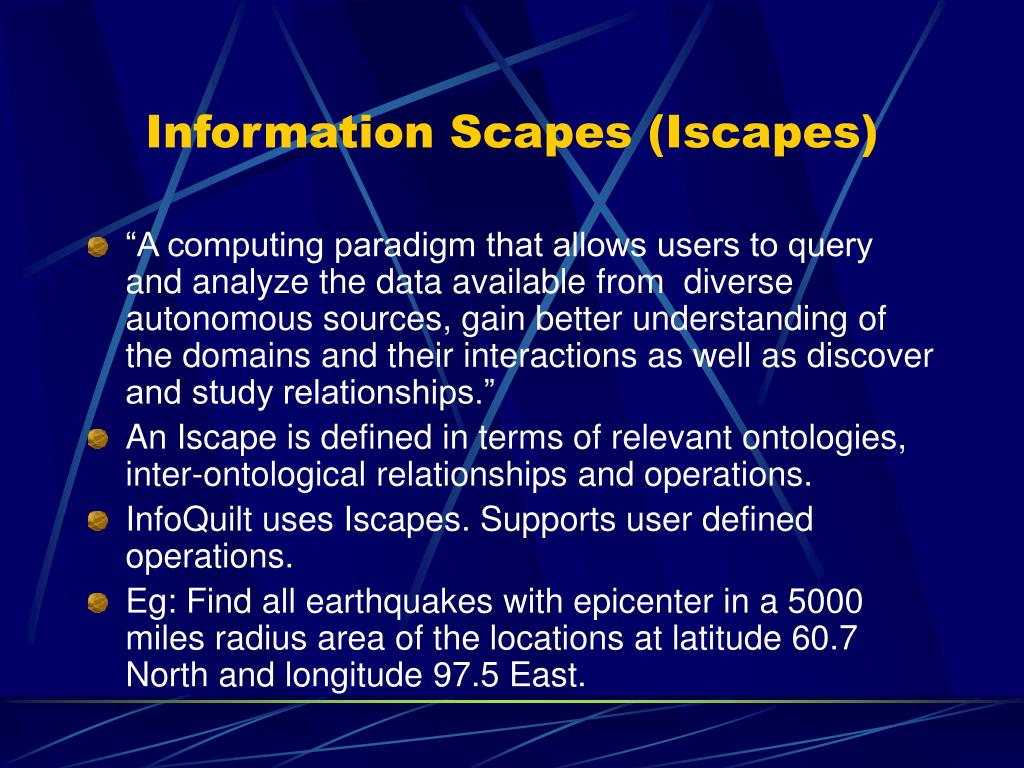 Information Scapes (Iscapes)

“A computing paradigm that allows users to query and analyze the data available from diverse autonomous sources, gain better understanding of the domains and their interactions as well as discover and study relationships.”

An Iscape is defined in terms of relevant ontologies, inter-ontological relationships and operations.

InfoQuilt uses Iscapes. Supports user defined operations.

Eg: Find all earthquakes with epicenter in a 5000 miles radius area of the locations at latitude 60.7 North and longitude 97.5 East.